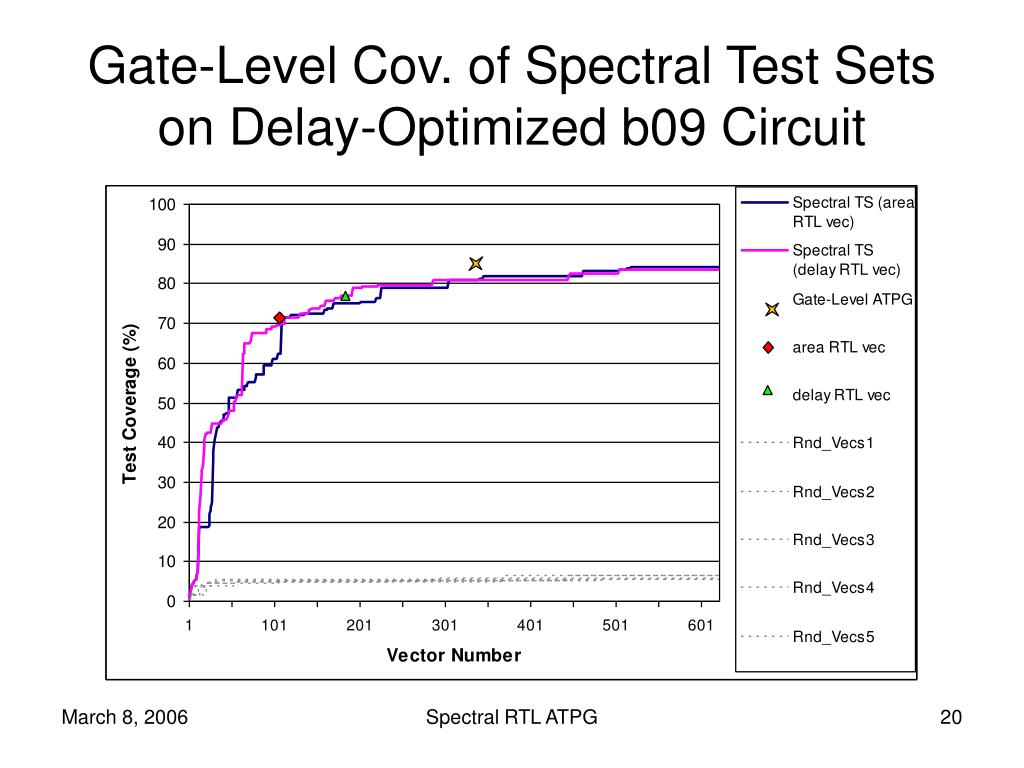 Gate-Level Cov. of Spectral Test Sets on Delay-Optimized b09 Circuit

Test Coverage (%)

100
90
80
70
60
50
40
30
20
10
0

1
101
201
301
401
501
601

Vector Number

Spectral TS (area RTL vec)
Spectral TS (delay RTL vec)
Gate-Level ATPG
area RTL vec
delay RTL vec
Rnd_Vecs1
Rnd_Vecs2
Rnd_Vecs3
Rnd_Vecs4
Rnd_Vecs5

March 8, 2006
Spectral RTL ATPG
20